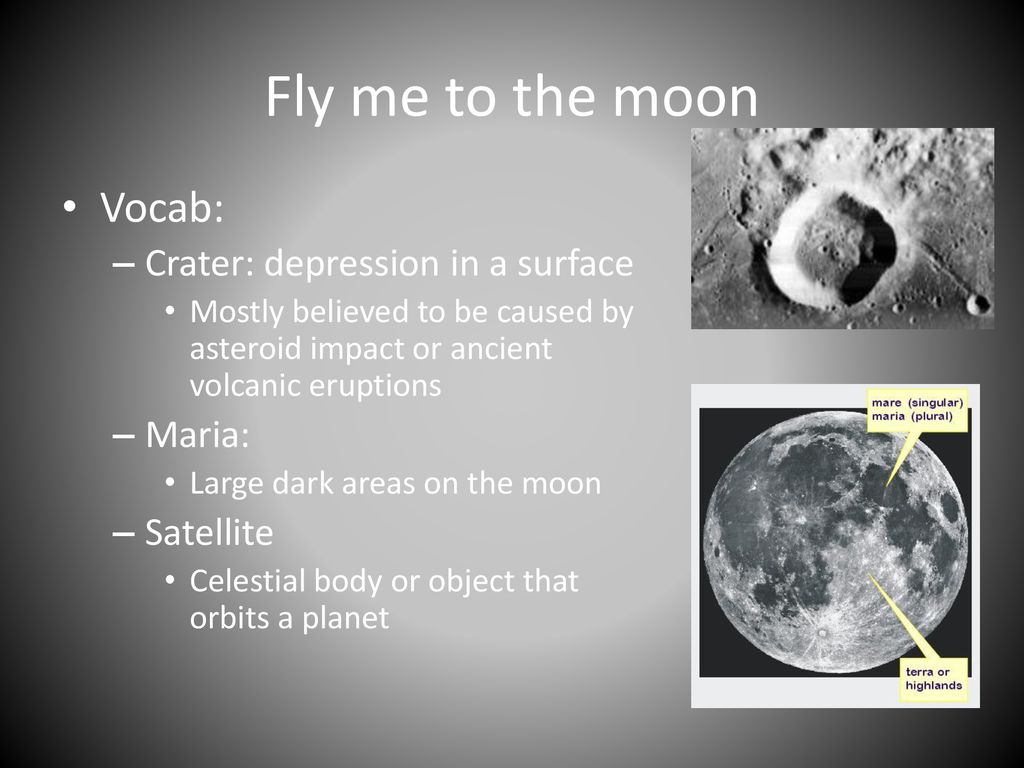 Fly me to the moon

• Vocab:
– Crater: depression in a surface
• Mostly believed to be caused by asteroid impact or ancient volcanic eruptions
– Maria:
• Large dark areas on the moon
– Satellite
• Celestial body or object that orbits a planet

mare (singular)
maria (plural)

terra or
highlands